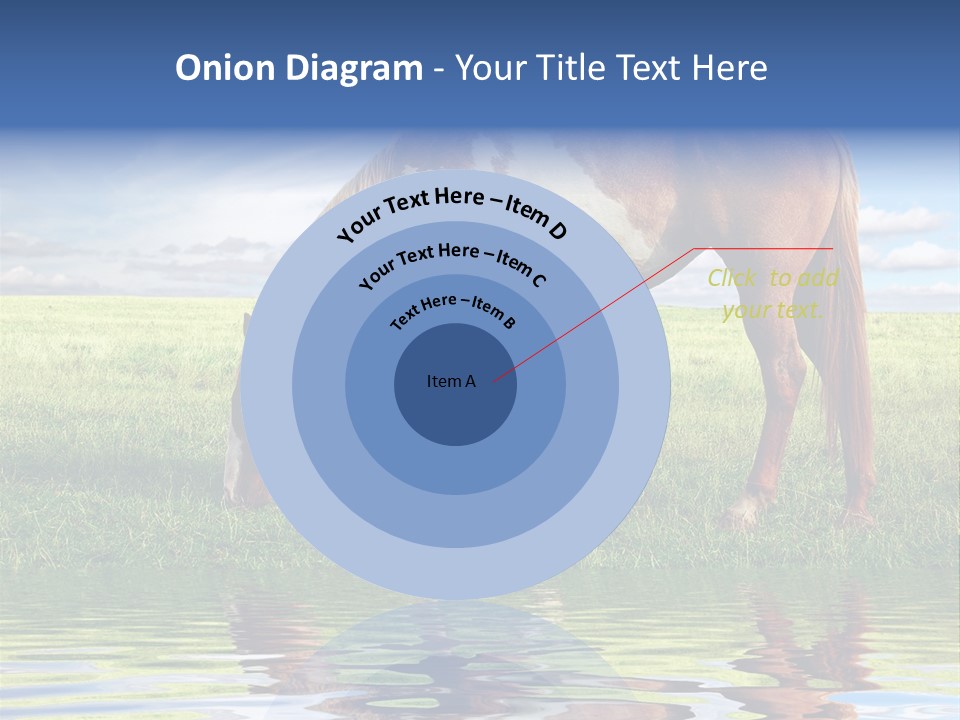 Onion Diagram - Your Title Text Here

Your Text Here – Item D

Your Text Here – Item C

Text Here – Item B

Item A

Click to add your text.